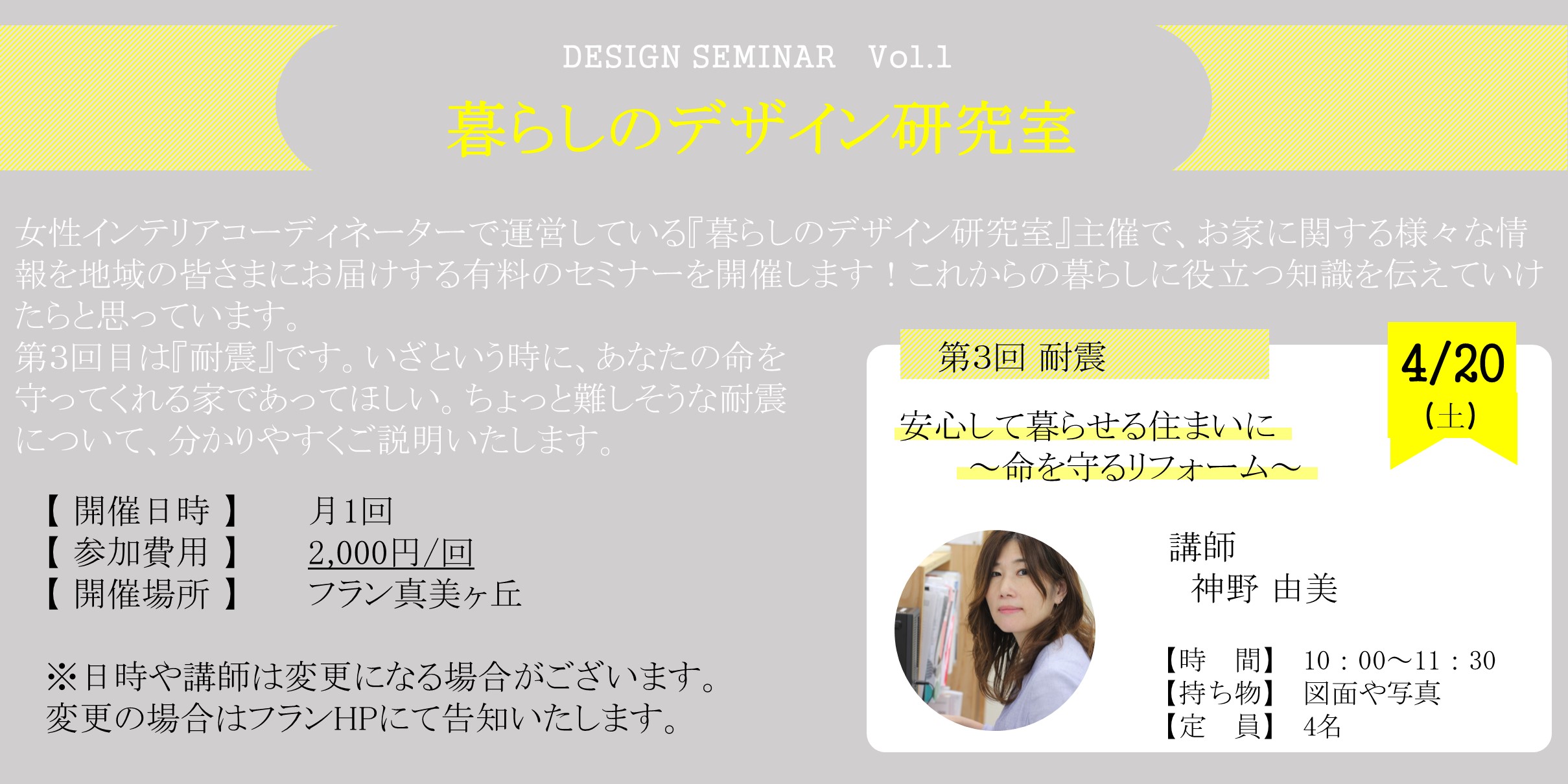 DESIGN SEMINAR Vol.1

暮らしのデザイン研究室

女性インテリアコーディネーターで運営している『暮らしのデザイン研究室』主催で、お家に関する様々な情報を地域の皆さまにお届けする有料のセミナーを開催します！これからの暮らしに役立つ知識を伝えていけたらと思っています。
第3回目は『耐震』です。いざという時に、あなたの命を守ってくれる家であってほしい。ちょっと難しそうな耐震について、分かりやすくご説明いたします。

【 開催日時 】 月1回
【 参加費用 】 2,000円/回
【 開催場所 】 フラン真美ヶ丘

※日時や講師は変更になる場合がございます。
変更の場合はフランHPにて告知いたします。

第3回 耐震

4/20
(土)

安心して暮らせる住まいに
～命を守るリフォーム～

講師
神野 由美

【時 間】 10：00～11：30
【持ち物】 図面や写真
【定 員】 4名